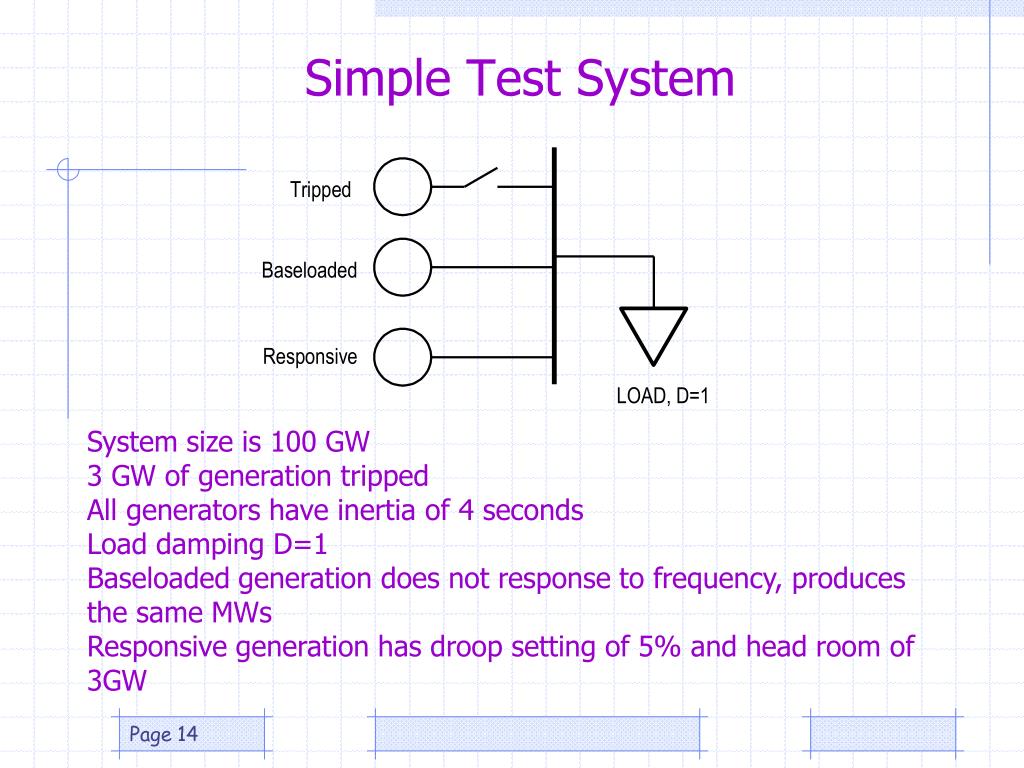 Simple Test System

Tripped
Baseloaded
Responsive
LOAD, D=1

System size is 100 GW
3 GW of generation tripped
All generators have inertia of 4 seconds
Load damping D=1
Baseloaded generation does not response to frequency, produces the same MWs
Responsive generation has droop setting of 5% and head room of 3GW

Page 14